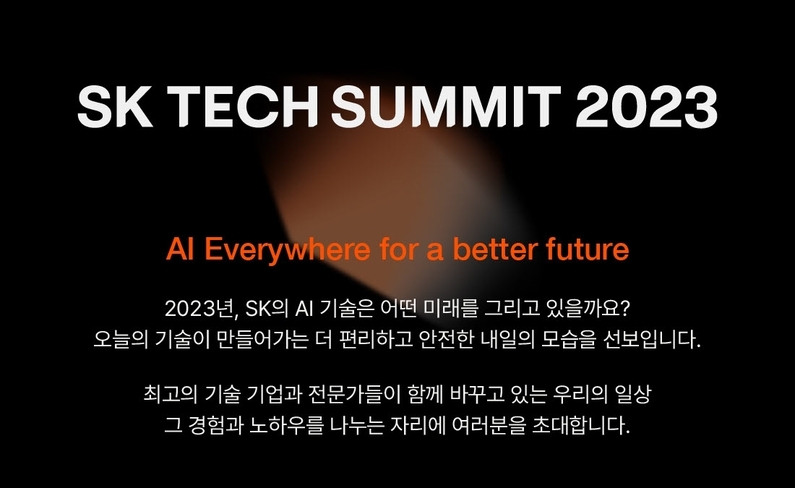 SK TECH SUMMIT 2023

AI Everywhere for a better future

2023년, SK의 AI 기술은 어떤 미래를 그리고 있을까요?
오늘의 기술이 만들어가는 더 편리하고 안전한 내일의 모습을 선보입니다.

최고의 기술 기업과 전문가들이 함께 바꾸고 있는 우리의 일상
그 경험과 노하우를 나누는 자리에 여러분을 초대합니다.